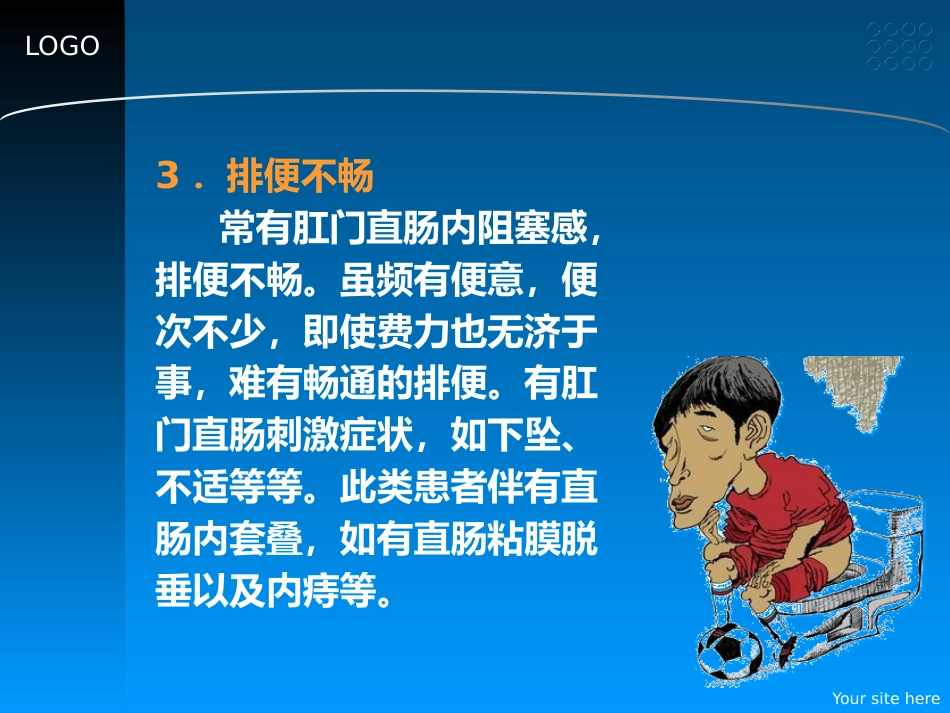 LOGO

3．排便不畅

常有肛门直肠内阻塞感，排便不畅。虽频有便意，便次不少，即使费力也无济于事，难有畅通的排便。有肛门直肠刺激症状，如下坠、不适等等。此类患者伴有直肠内套叠，如有直肠粘膜脱垂以及内痔等。

Your site here